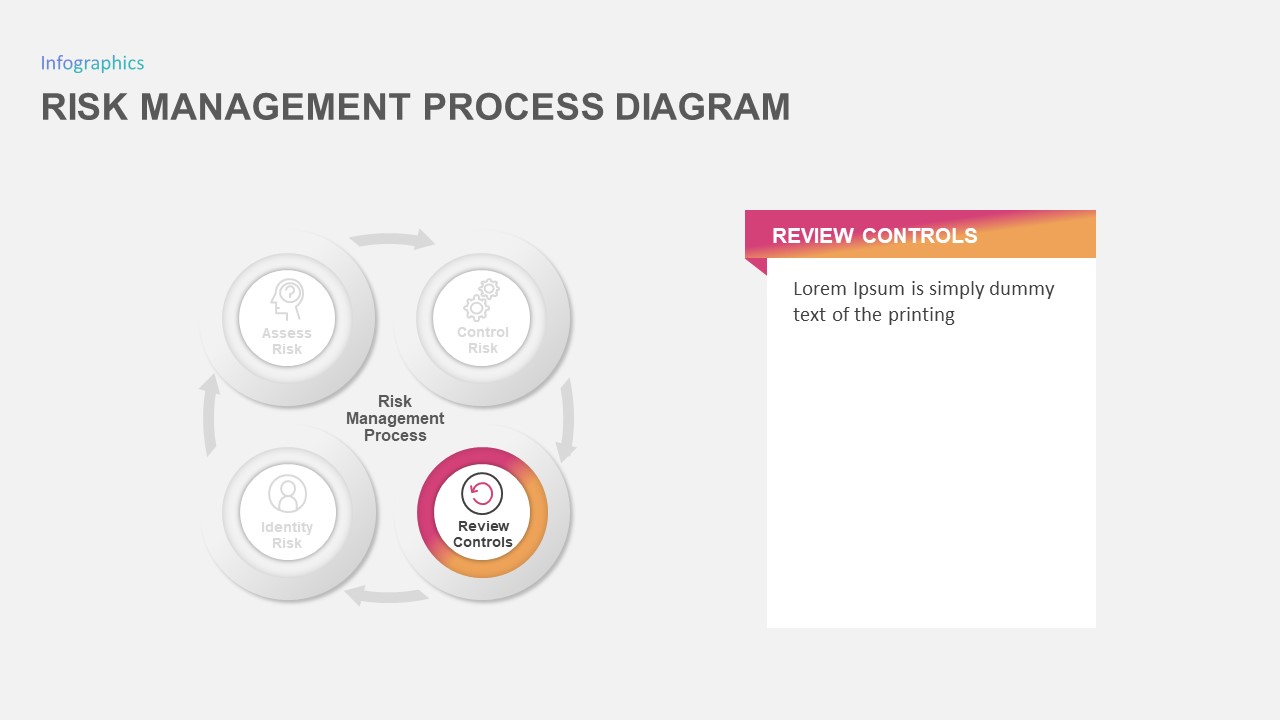 Infographics

RISK MANAGEMENT PROCESS DIAGRAM

Assess Risk

Control Risk

Risk Management Process

Identity Risk

Review Controls

REVIEW CONTROLS

Lorem Ipsum is simply dummy text of the printing